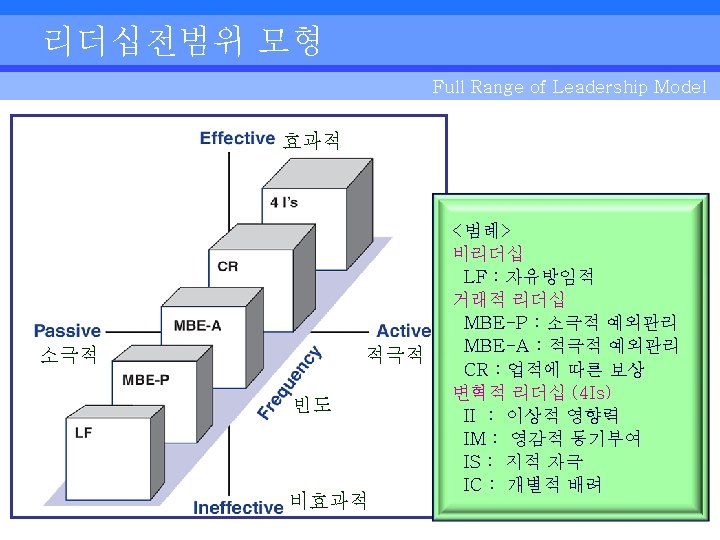 리더십전범위 모형

Full Range of Leadership Model

Effective 효과적

4 I's

CR

MBE-A

MBE-P

LF

Passive 소극적

Active 적극적

Frequency 빈도

Ineffective 비효과적

<범례>
비리더십
LF : 자유방임적
거래적 리더십
MBE-P : 소극적 예외관리
MBE-A : 적극적 예외관리
CR : 업적에 따른 보상
변혁적 리더십 (4Is)
II : 이상적 영향력
IM : 영감적 동기부여
IS : 지적 자극
IC : 개별적 배려